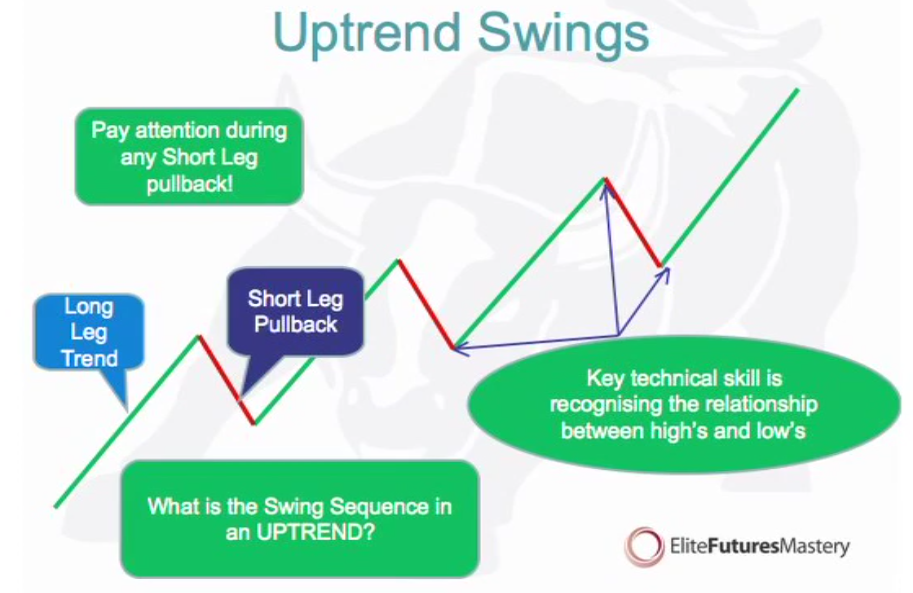 Uptrend Swings

Pay attention during any Short Leg pullback!

Long Leg Trend

Short Leg Pullback

Key technical skill is recognising the relationship between high's and low's

What is the Swing Sequence in an UPTREND?

EliteFuturesMastery